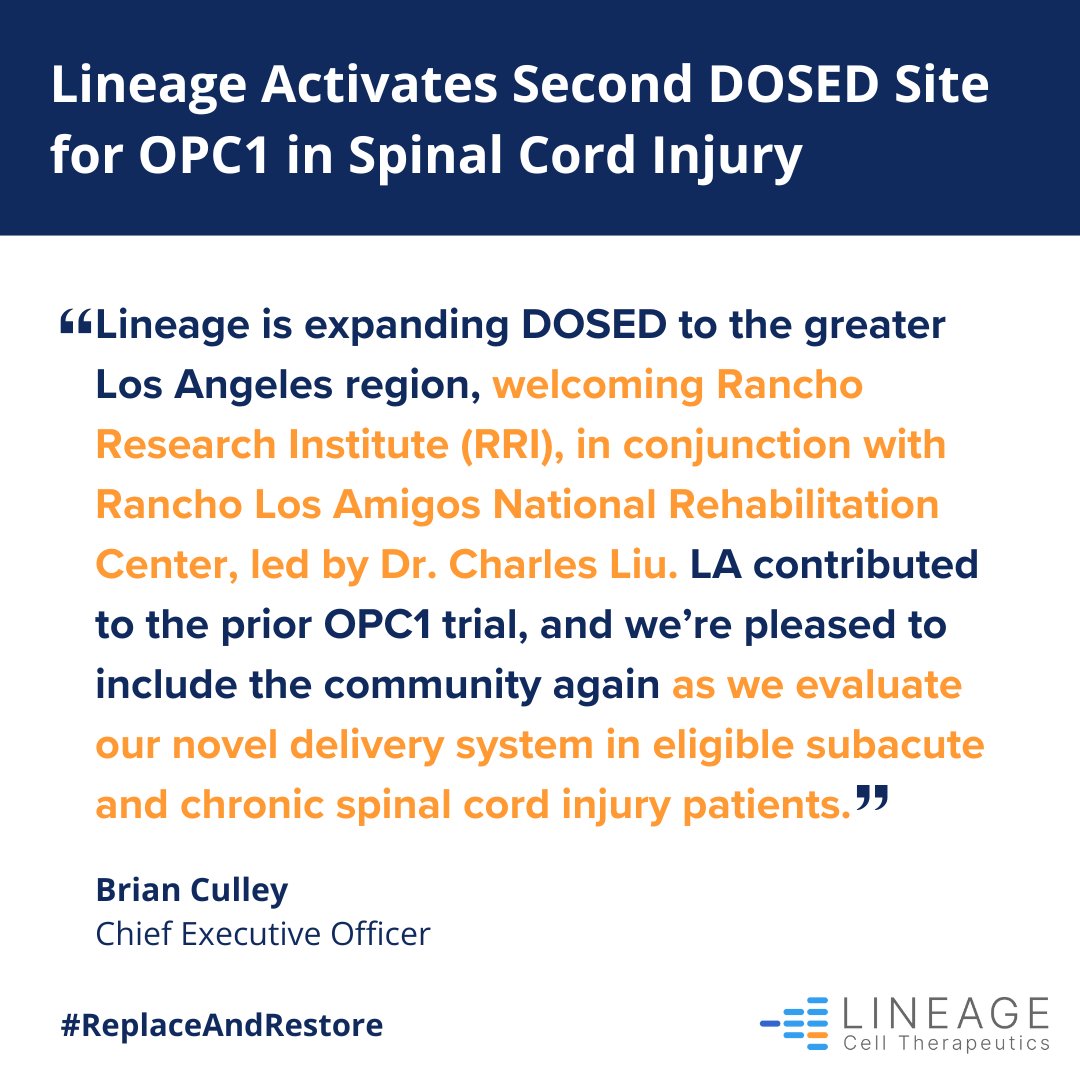 Lineage Activates Second DOSED Site for OPC1 in Spinal Cord Injury

“Lineage is expanding DOSED to the greater Los Angeles region, welcoming Rancho Research Institute (RRI), in conjunction with Rancho Los Amigos National Rehabilitation Center, led by Dr. Charles Liu. LA contributed to the prior OPC1 trial, and we’re pleased to include the community again as we evaluate our novel delivery system in eligible subacute and chronic spinal cord injury patients.”

Brian Culley
Chief Executive Officer

#ReplaceAndRestore

LINEAGE
Cell Therapeutics